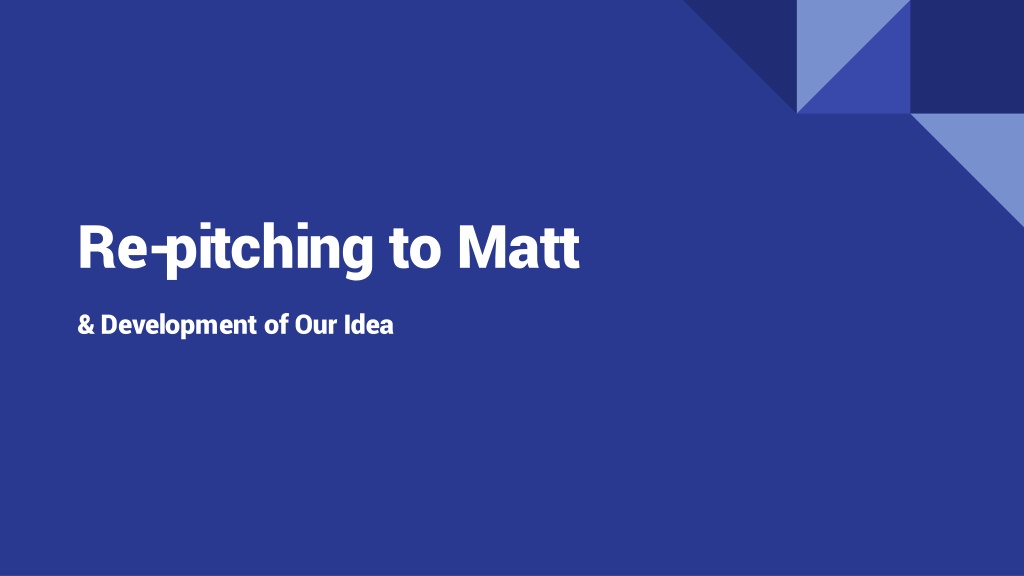 Re-pitching to Matt

& Development of Our Idea